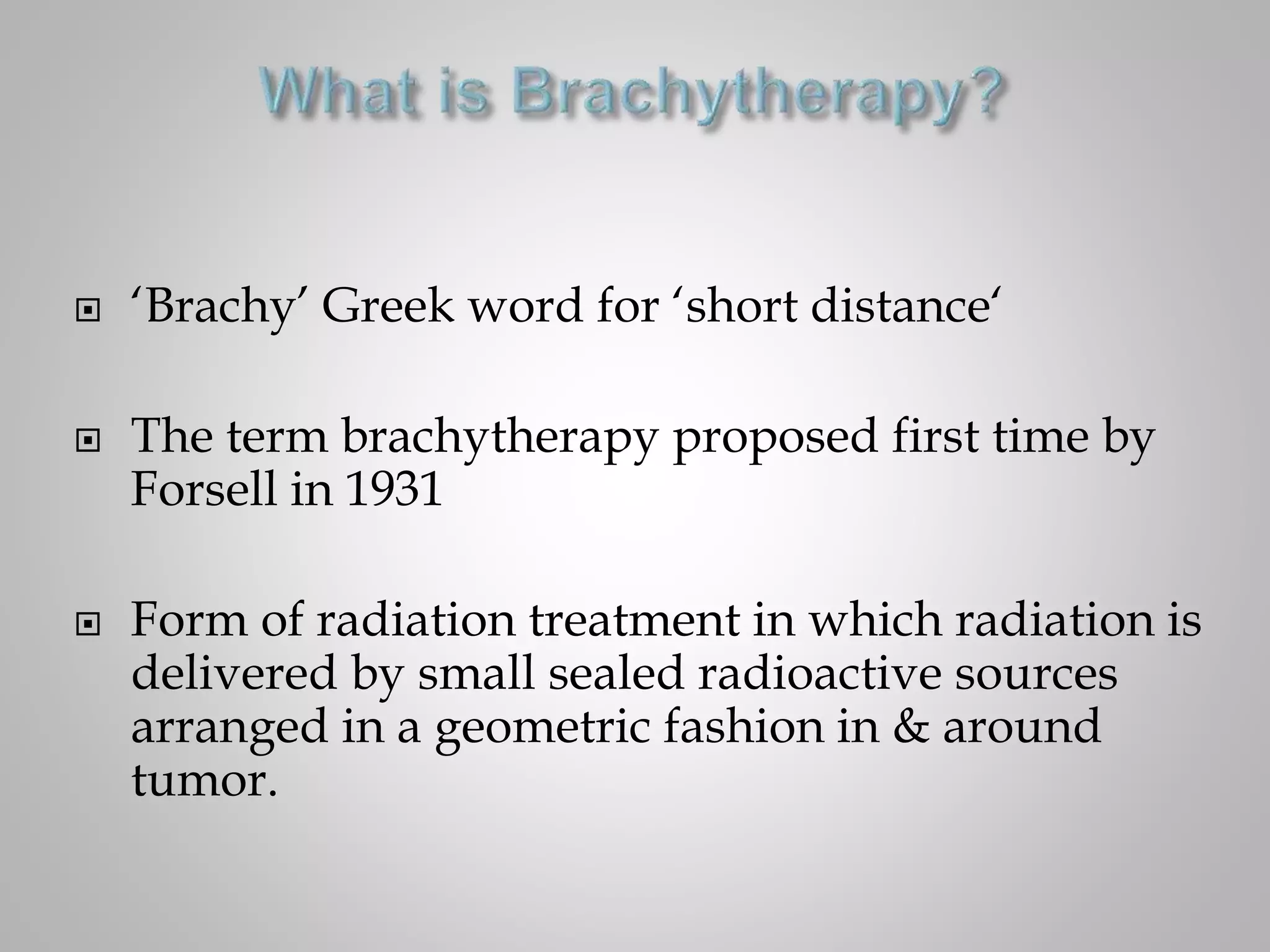 What is Brachytherapy?

‘Brachy’ Greek word for ‘short distance‘

The term brachytherapy proposed first time by Forsell in 1931

Form of radiation treatment in which radiation is delivered by small sealed radioactive sources arranged in a geometric fashion in & around tumor.